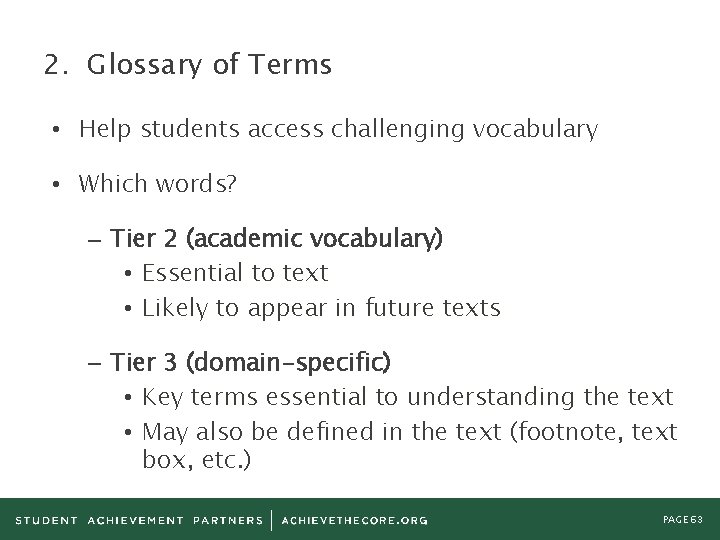 2. Glossary of Terms

• Help students access challenging vocabulary

• Which words?

– Tier 2 (academic vocabulary)
  • Essential to text
  • Likely to appear in future texts

– Tier 3 (domain-specific)
  • Key terms essential to understanding the text
  • May also be defined in the text (footnote, text box, etc.)

STUDENT ACHIEVEMENT PARTNERS | ACHIEVETHECORE.ORG

PAGE 63